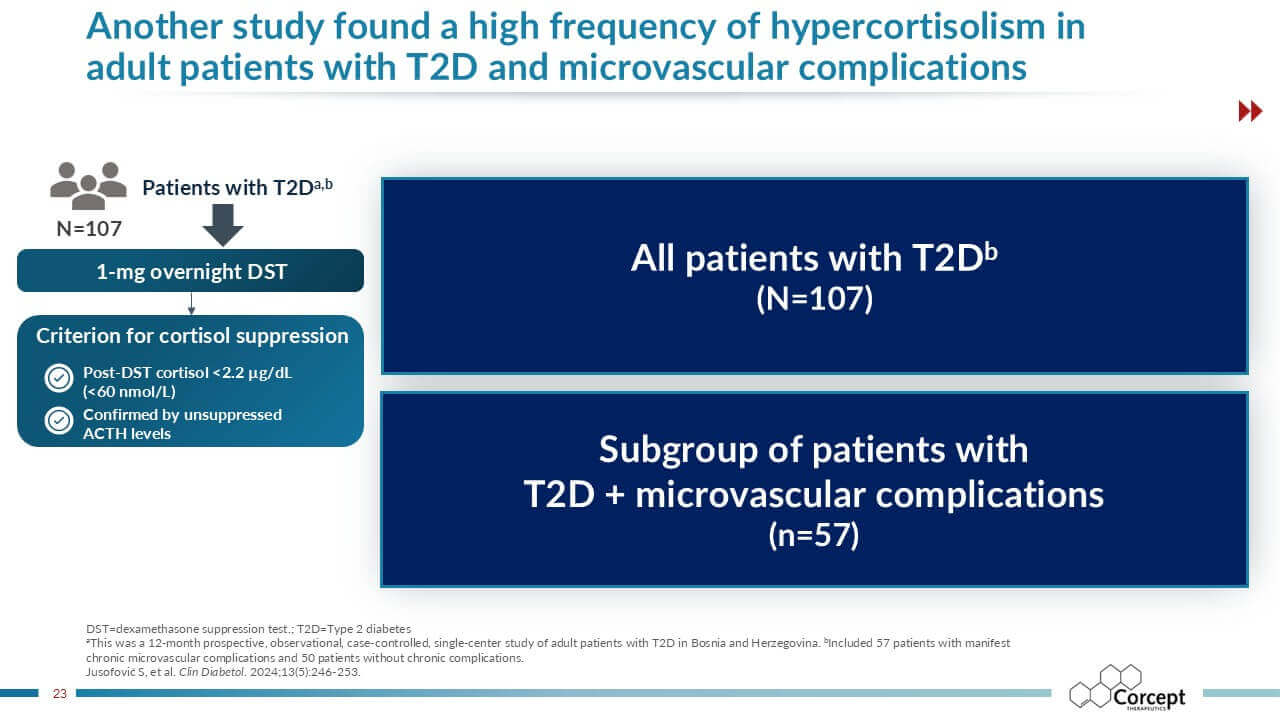 Another study found a high frequency of hypercortisolism in adult patients with T2D and microvascular complications

Patients with T2D$^{a,b}$

N=107

1-mg overnight DST

Criterion for cortisol suppression

Post-DST cortisol <2.2 µg/dL (<60 nmol/L)

Confirmed by unsuppressed ACTH levels

All patients with T2D$^{b}$
(N=107)

Subgroup of patients with T2D + microvascular complications
(n=57)

DST=dexamethasone suppression test.; T2D=Type 2 diabetes
$^{a}$This was a 12-month prospective, observational, case-controlled, single-center study of adult patients with T2D in Bosnia and Herzegovina. $^{b}$Included 57 patients with manifest chronic microvascular complications and 50 patients without chronic complications.
Jusofović S, et al. Clin Diabetol. 2024;13(5):246-253.

23

Corcept
THERAPEUTICS